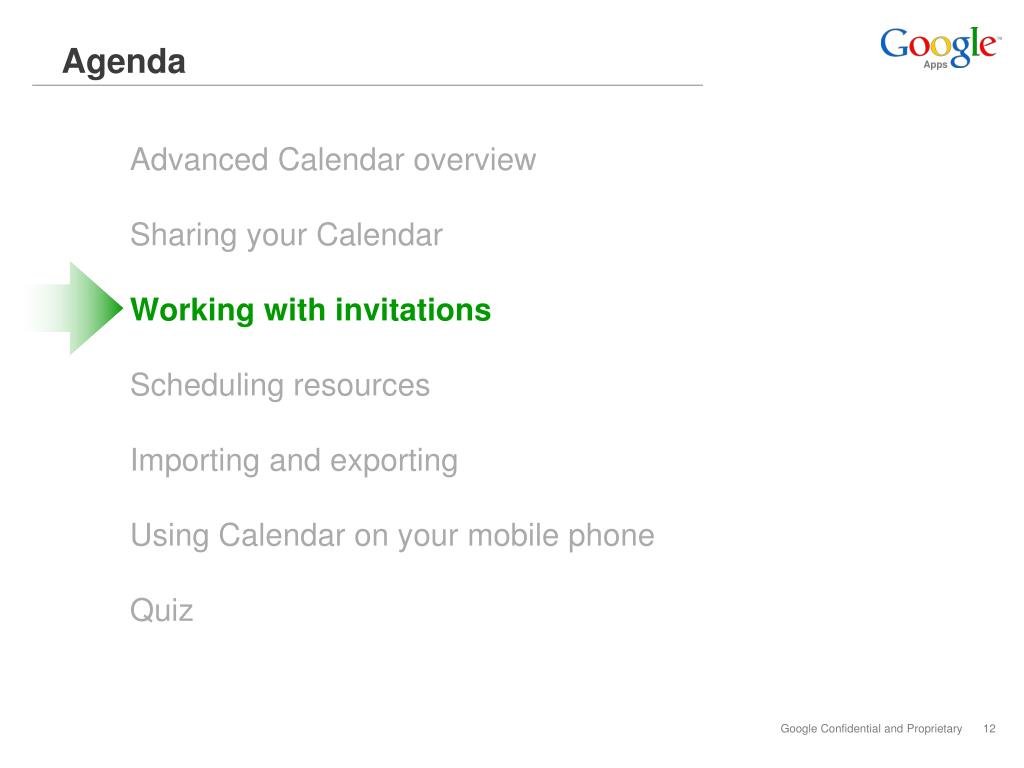 Agenda

Google™ Apps

Advanced Calendar overview

Sharing your Calendar

Working with invitations

Scheduling resources

Importing and exporting

Using Calendar on your mobile phone

Quiz

Google Confidential and Proprietary 12